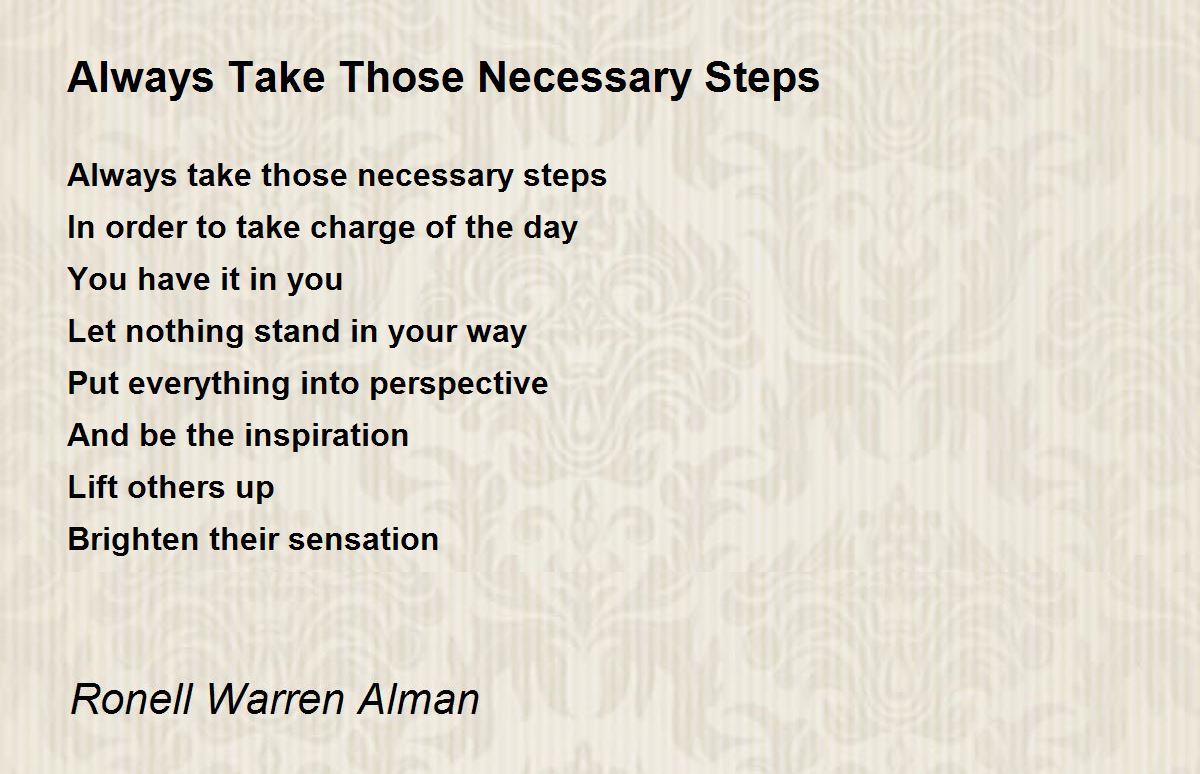 Always Take Those Necessary Steps

Always take those necessary steps
In order to take charge of the day
You have it in you
Let nothing stand in your way
Put everything into perspective
And be the inspiration
Lift others up
Brighten their sensation

Ronell Warren Alman